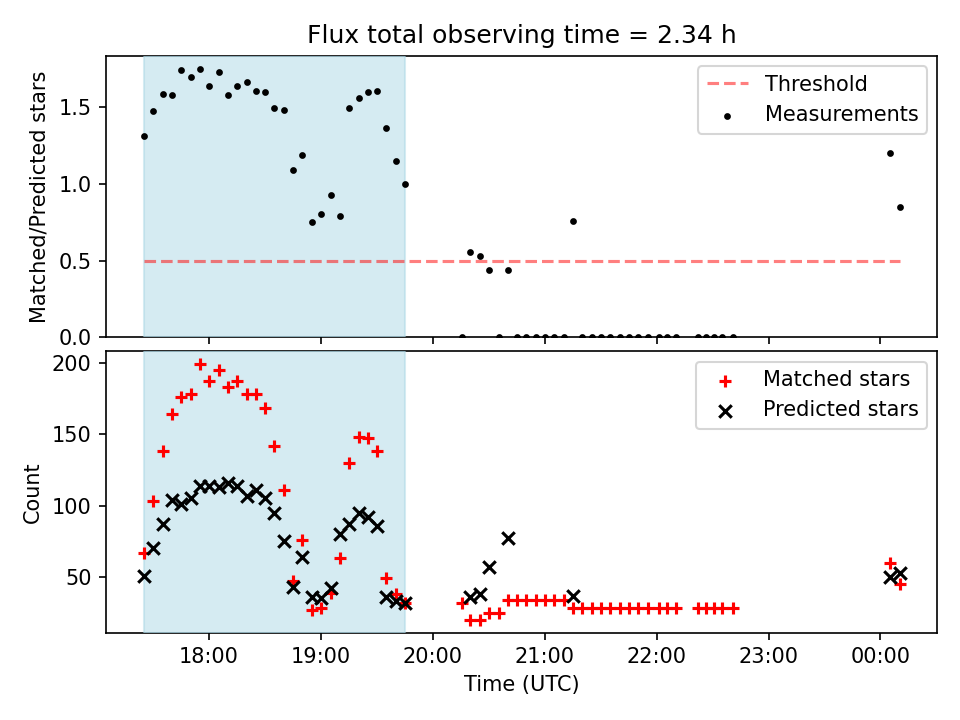 Flux total observing time = 2.34 h

Matched/Predicted stars

1.5
1.0
0.5
0.0

Threshold
Measurements

Count

200
150
100
50

Matched stars
Predicted stars

18:00
19:00
20:00
21:00
22:00
23:00
00:00

Time (UTC)